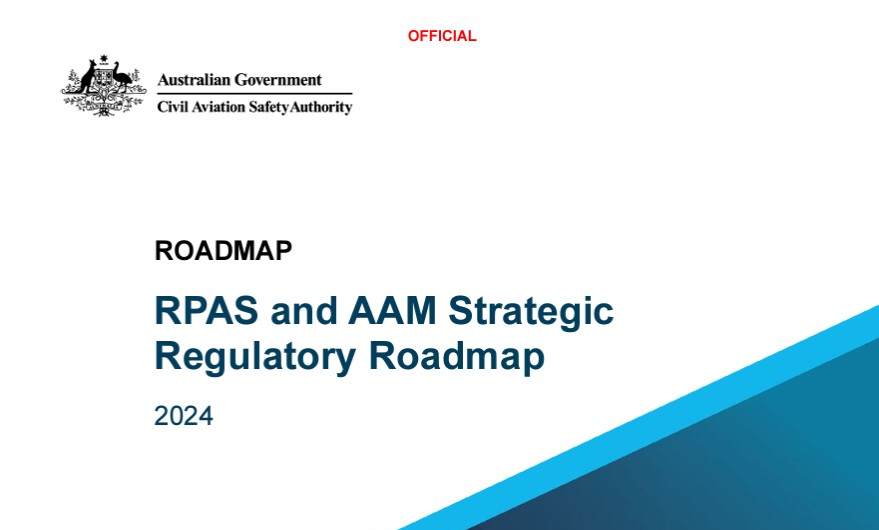 OFFICIAL

Australian Government
Civil Aviation Safety Authority

ROADMAP

RPAS and AAM Strategic Regulatory Roadmap

2024